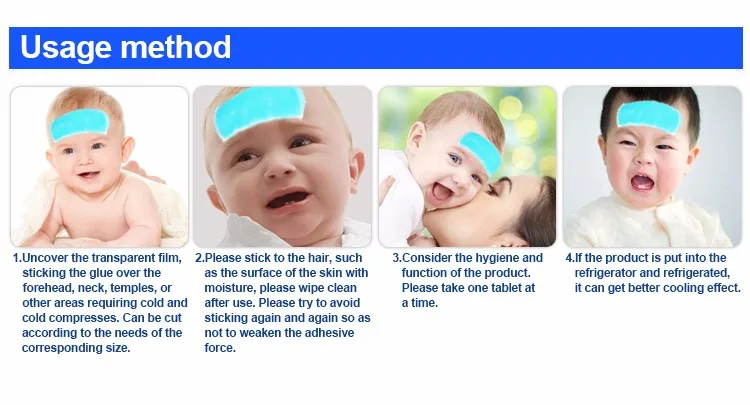 Usage method

1.Uncover the transparent film, sticking the glue over the forehead, neck, temples, or other areas requiring cold and cold compresses. Can be cut according to the needs of the corresponding size.

2.Please stick to the hair, such as the surface of the skin with moisture, please wipe clean after use. Please try to avoid sticking again and again so as not to weaken the adhesive force.

3.Consider the hygiene and function of the product. Please take one tablet at a time.

4.If the product is put into the refrigerator and refrigerated, it can get better cooling effect.